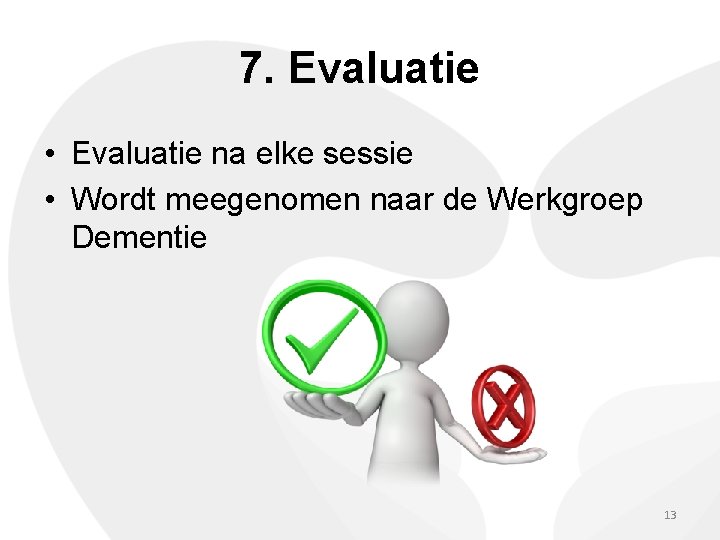 7. Evaluatie

• Evaluatie na elke sessie
• Wordt meegenomen naar de Werkgroep Dementie

13